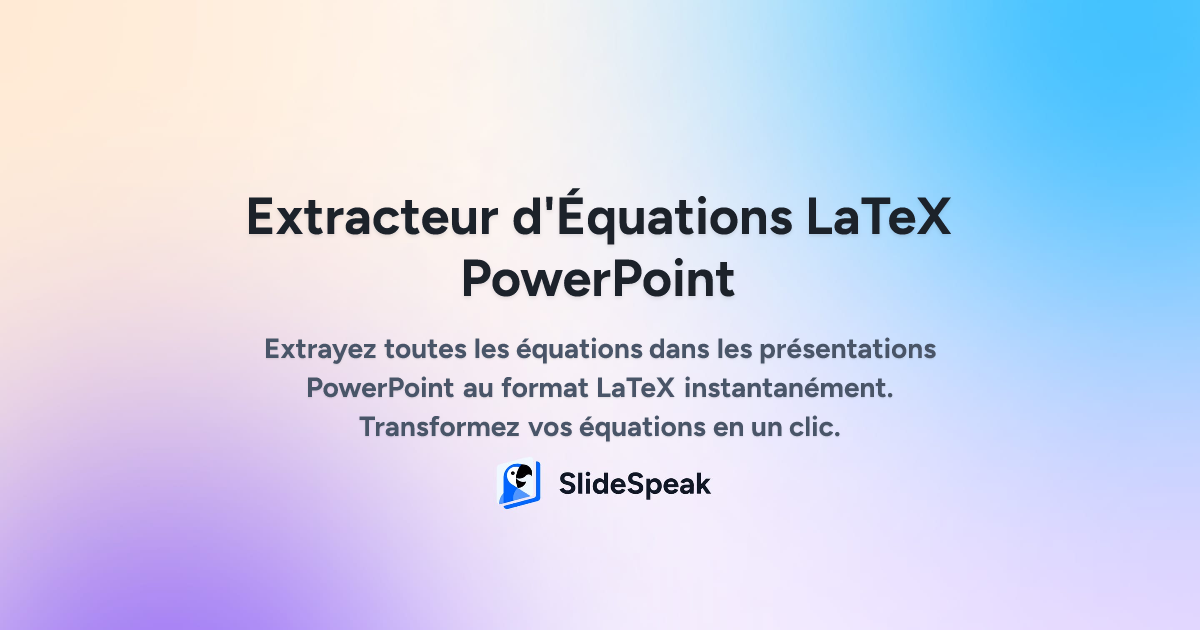 Extracteur d'Équations LaTeX PowerPoint

Extrayez toutes les équations dans les présentations PowerPoint au format LaTeX instantanément. Transformez vos équations en un clic.

SlideSpeak